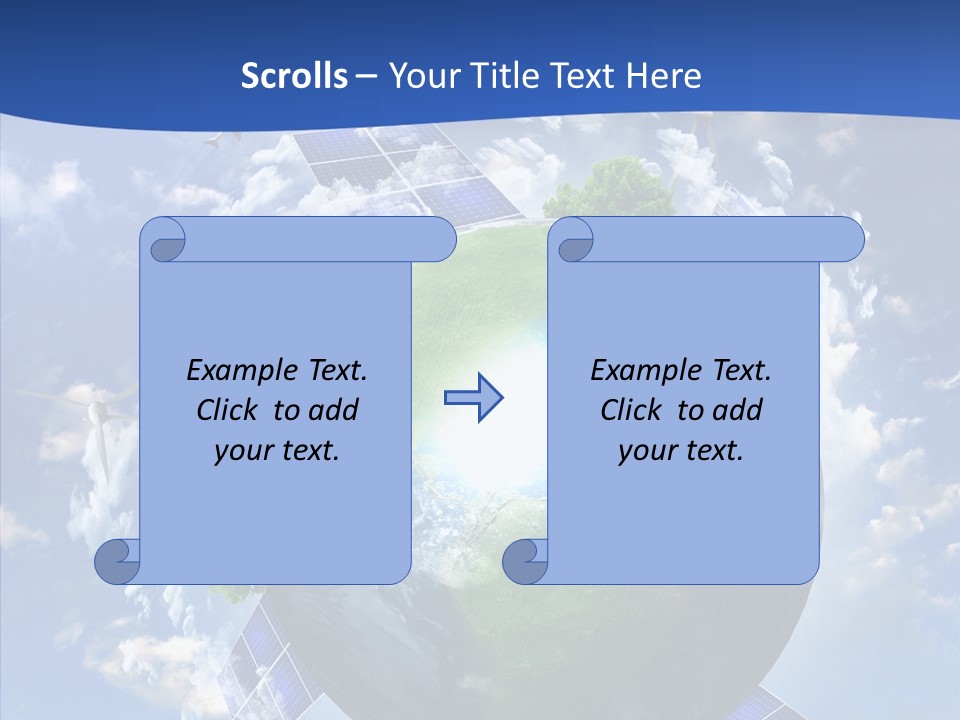 Scrolls – Your Title Text Here

Example Text. Click to add your text.

Example Text. Click to add your text.